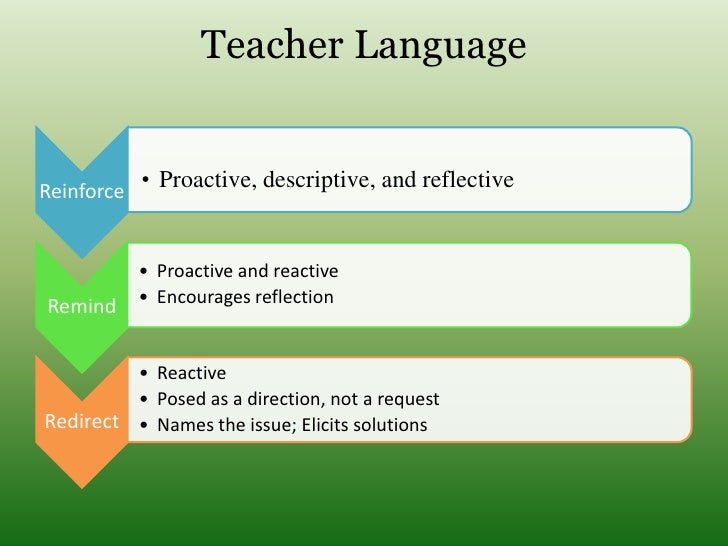 Teacher Language

Reinforce

• Proactive, descriptive, and reflective

Remind

• Proactive and reactive
• Encourages reflection

Redirect

• Reactive
• Posed as a direction, not a request
• Names the issue; Elicits solutions